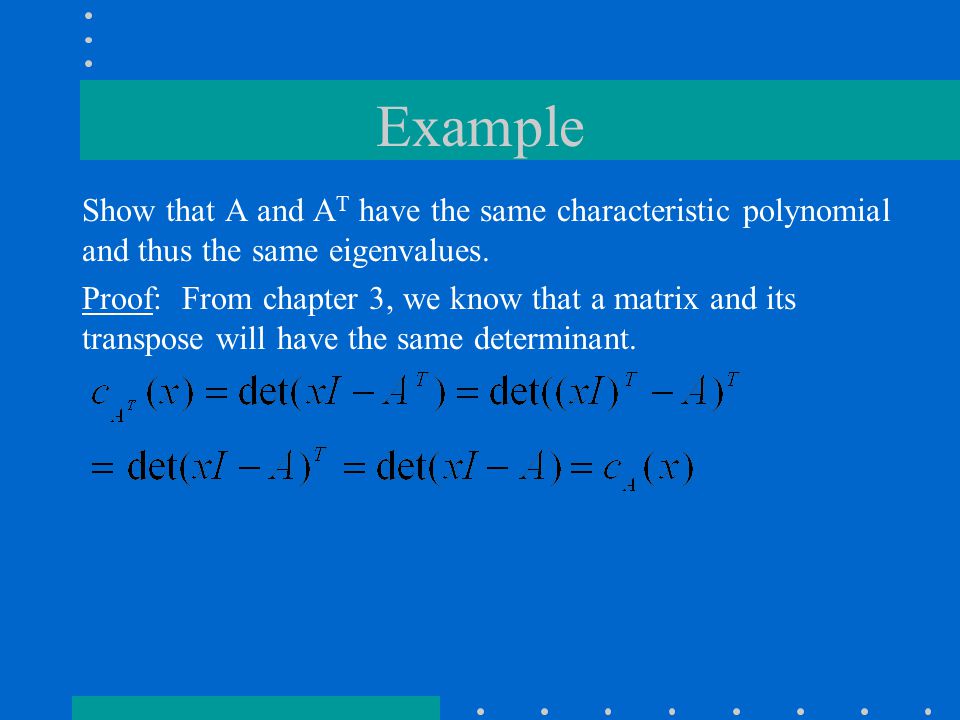 Example

Show that A and $A^T$ have the same characteristic polynomial and thus the same eigenvalues.

Proof: From chapter 3, we know that a matrix and its transpose will have the same determinant.

$c_{A^T}(x) = \det(xI - A^T) = \det((xI)^T - A)^T$

$= \det(xI - A)^T = \det(xI - A) = c_A(x)$